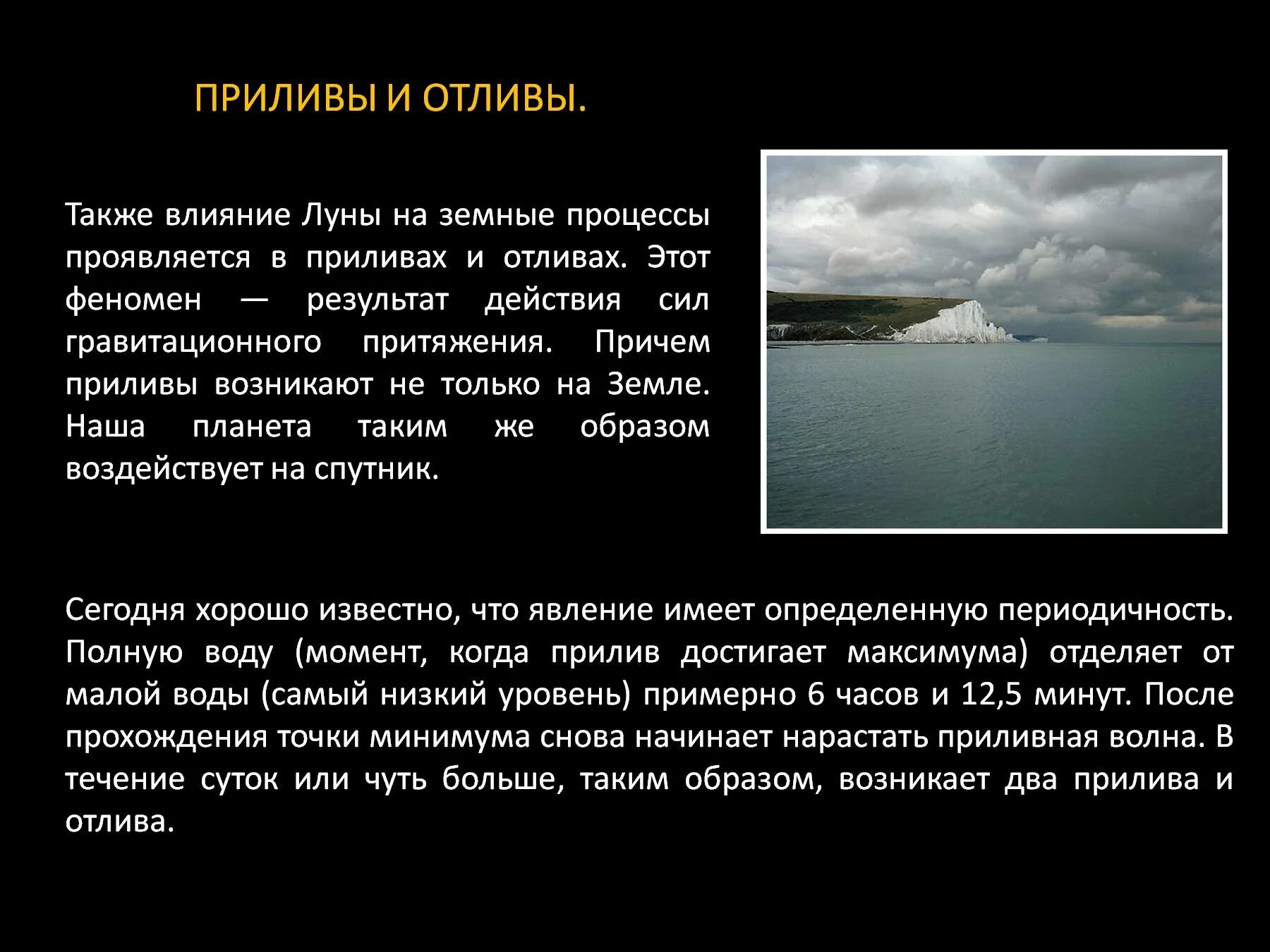 ПРИЛИВЫ И ОТЛИВЫ.

Также влияние Луны на земные процессы проявляется в приливах и отливах. Этот феномен — результат действия сил гравитационного притяжения. Причем приливы возникают не только на Земле. Наша планета таким же образом воздействует на спутник.

Сегодня хорошо известно, что явление имеет определенную периодичность. Полную воду (момент, когда прилив достигает максимума) отделяет от малой воды (самый низкий уровень) примерно 6 часов и 12,5 минут. После прохождения точки минимума снова начинает нарастать приливная волна. В течение суток или чуть больше, таким образом, возникает два прилива и отлива.